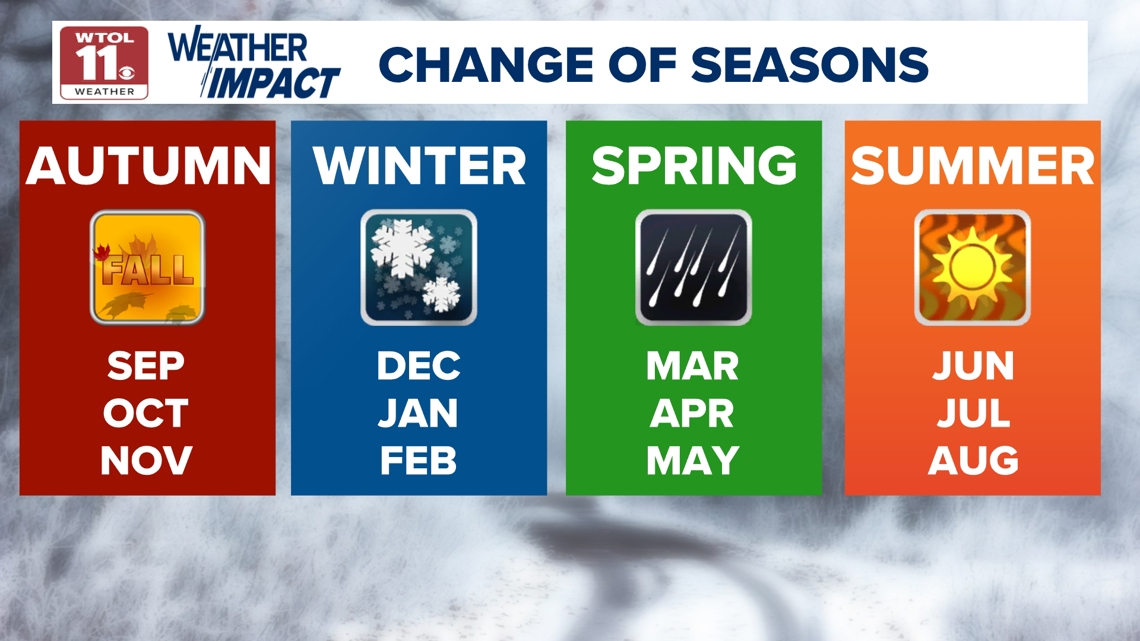 WTOL 11 WEATHER

WEATHER IMPACT

CHANGE OF SEASONS

AUTUMN

FALL

SEP
OCT
NOV

WINTER

DEC
JAN
FEB

SPRING

MAR
APR
MAY

SUMMER

JUN
JUL
AUG